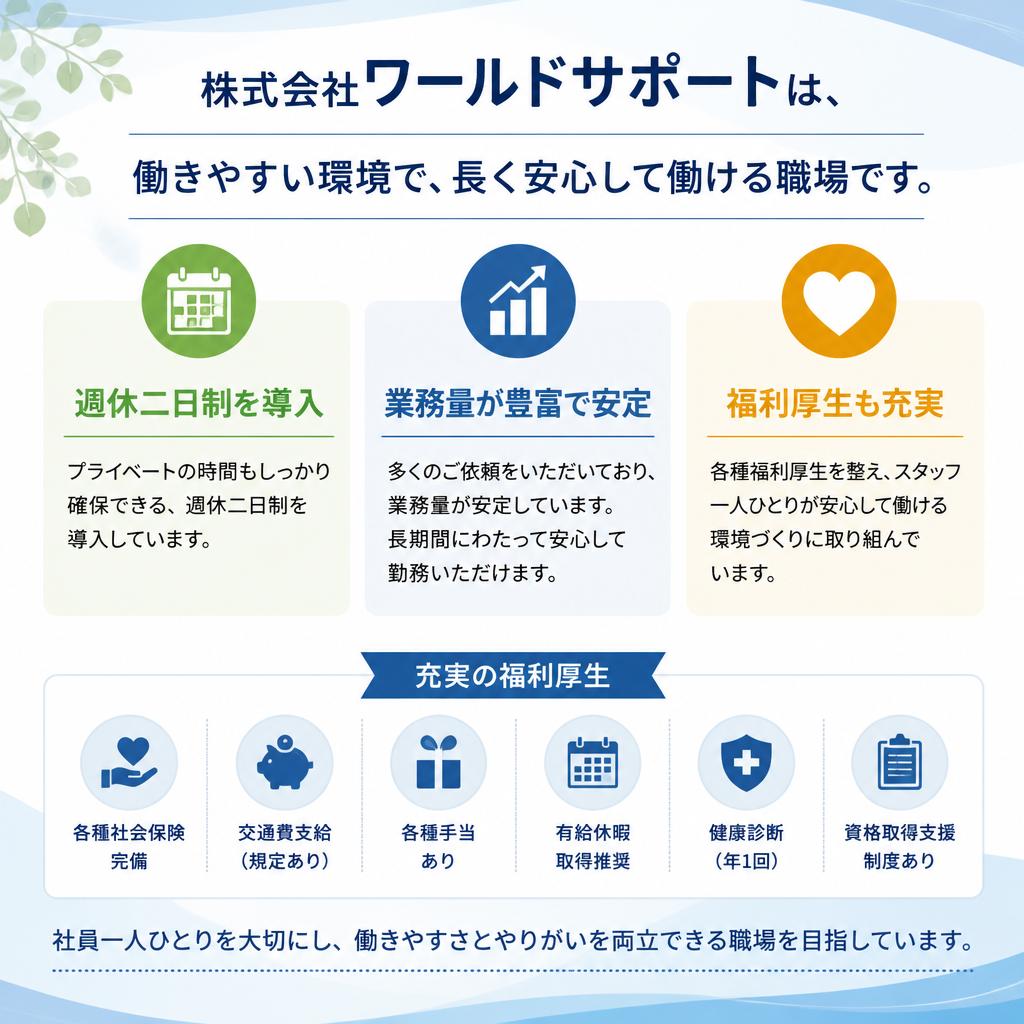 株式会社ワールドサポートは、

働きやすい環境で、長く安心して働ける職場です。

週休二日制を導入

プライベートの時間もしっかり確保できる、週休二日制を導入しています。

業務量が豊富で安定

多くのご依頼をいただいており、業務量が安定しています。長期間にわたって安心して勤務いただけます。

福利厚生も充実

各種福利厚生を整え、スタッフ一人ひとりが安心して働ける環境づくりに取り組んでいます。

充実の福利厚生

各種社会保険完備

交通費支給（規定あり）

各種手当あり

有給休暇取得推奨

健康診断（年1回）

資格取得支援制度あり

社員一人ひとりを大切にし、働きやすさとやりがいを両立できる職場を目指しています。